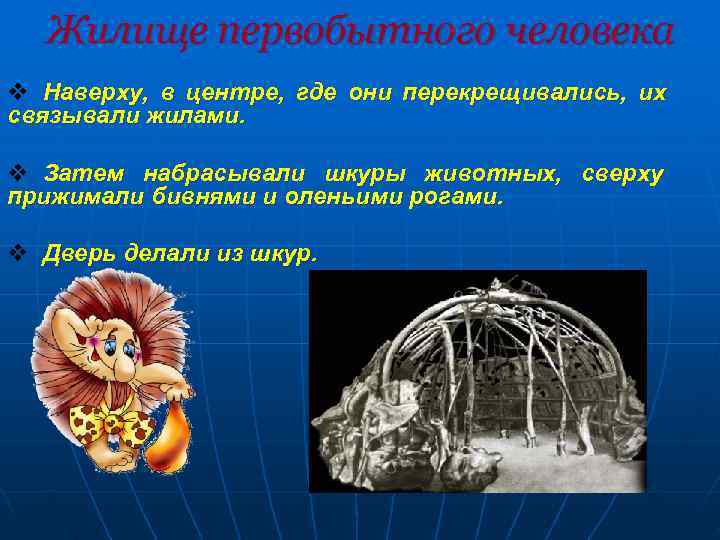 Жилище первобытного человека

❖ Наверху, в центре, где они перекрещивались, их связывали жилами.

❖ Затем набрасывали шкуры животных, сверху прижимали бивнями и оленьими рогами.

❖ Дверь делали из шкур.